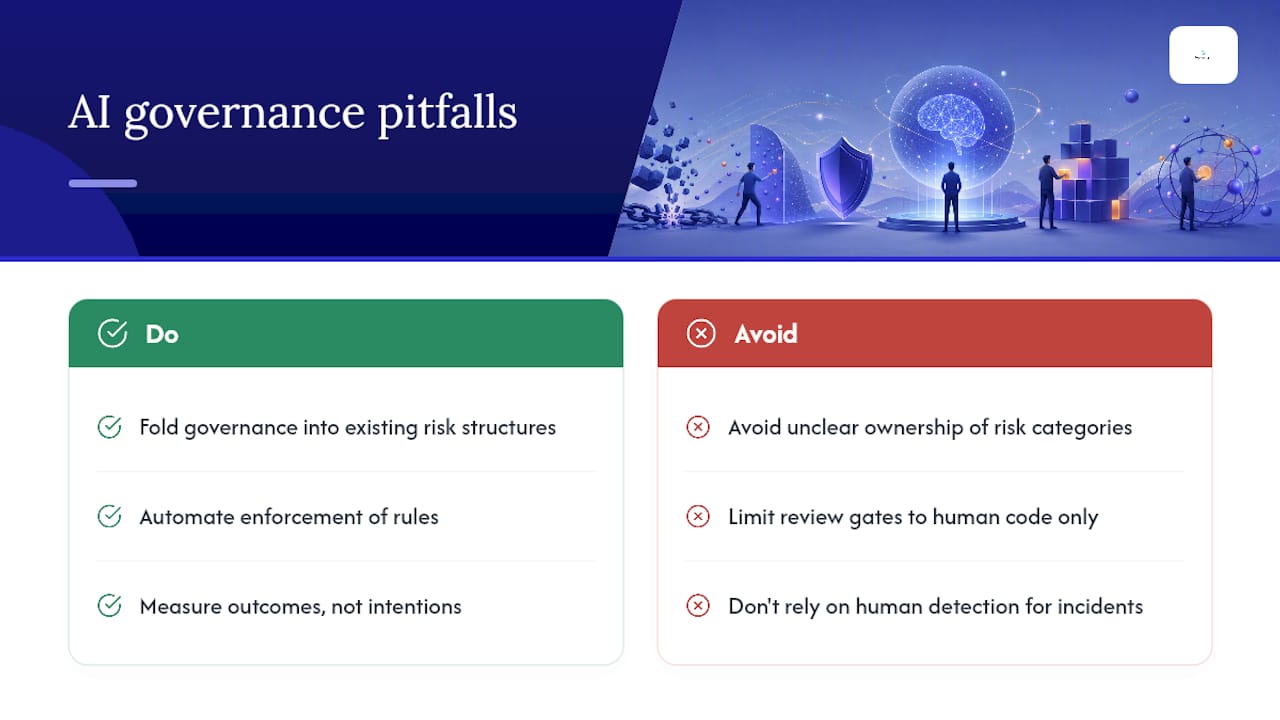 AI governance pitfalls

Do

Fold governance into existing risk structures

Automate enforcement of rules

Measure outcomes, not intentions

Avoid

Avoid unclear ownership of risk categories

Limit review gates to human code only

Don't rely on human detection for incidents